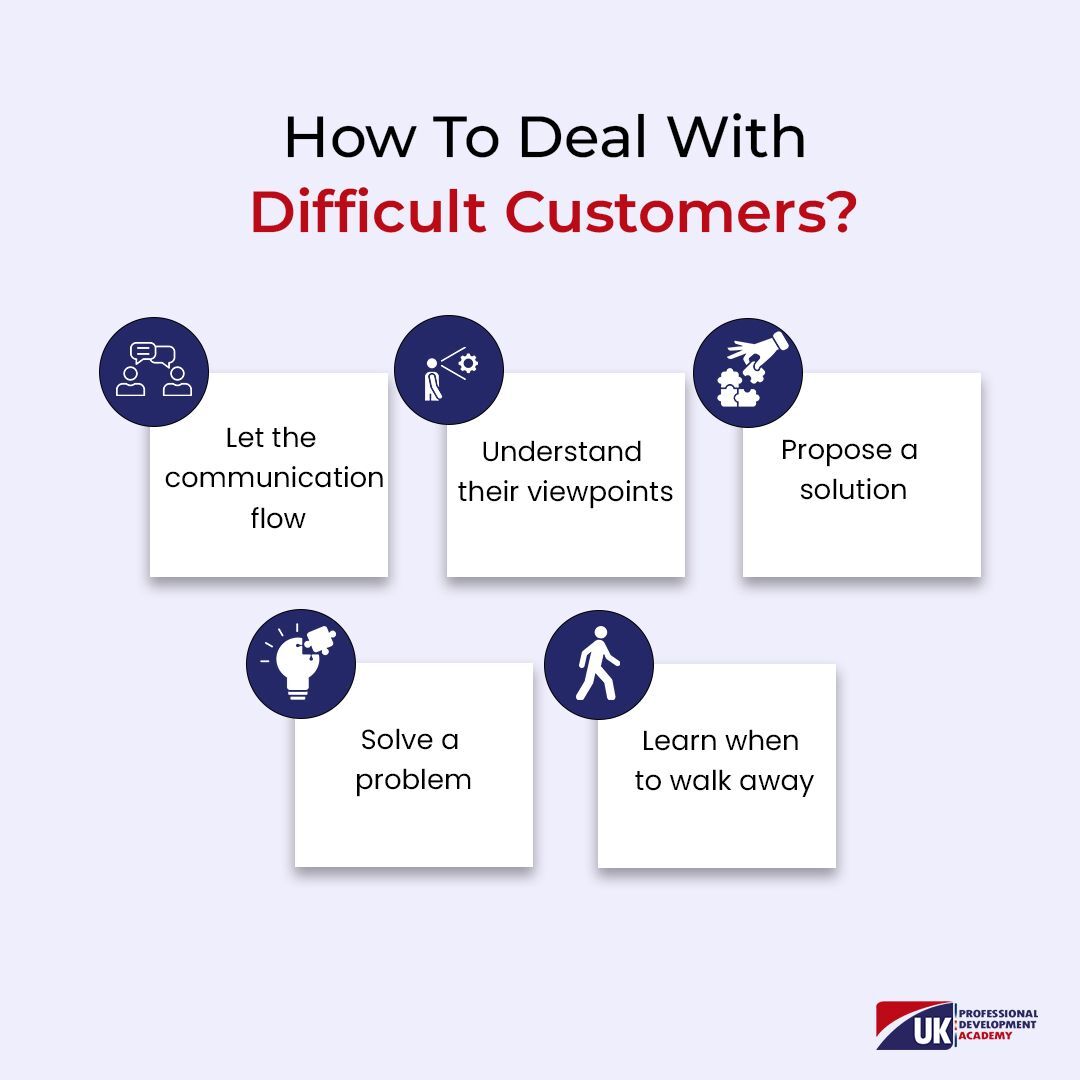 How To Deal With
Difficult Customers?

Let the communication flow

Understand their viewpoints

Propose a solution

Solve a problem

Learn when to walk away

UK PROFESSIONAL DEVELOPMENT ACADEMY